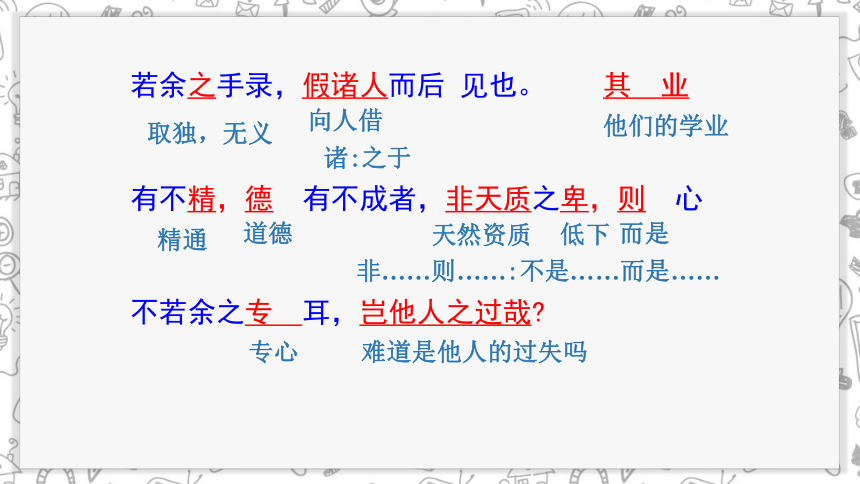 若余之手录，假诸人而后 见也。　其　业

取独，无义　向人借　他们的学业

诸:之于

有不精，德　有不成者，非天质之卑，则　心

精通　道德　天然资质　低下　而是

非……则……:不是……而是……

不若余之专　耳，岂他人之过哉?

专心　难道是他人的过失吗